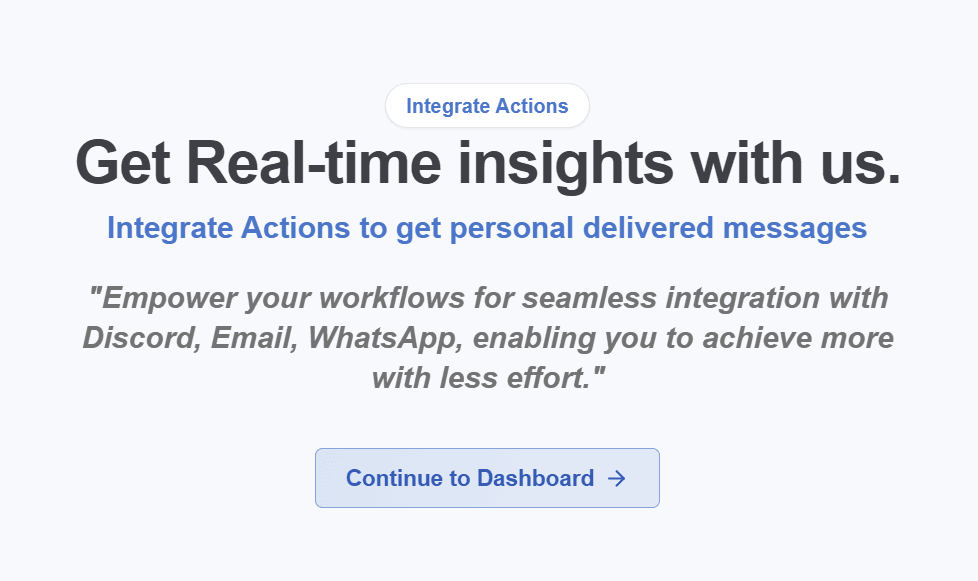 Integrate Actions

Get Real-time insights with us.

Integrate Actions to get personal delivered messages

"Empower your workflows for seamless integration with Discord, Email, WhatsApp, enabling you to achieve more with less effort."

Continue to Dashboard →